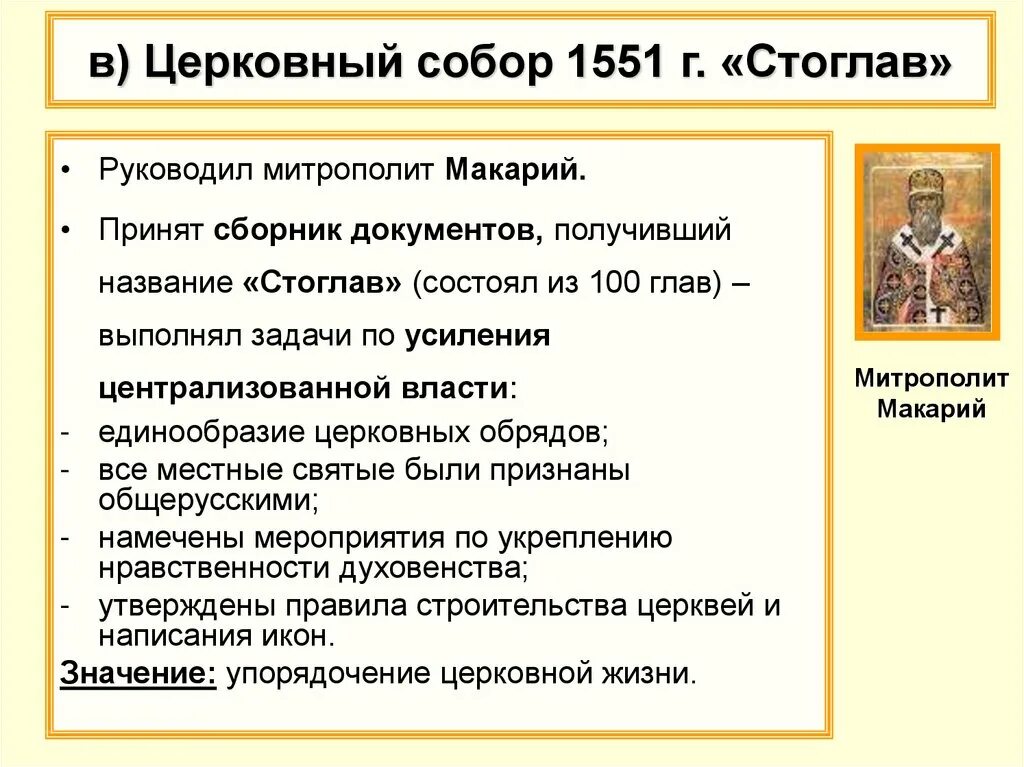 в) Церковный собор 1551 г. «Стоглав»

• Руководил митрополит Макарий.

• Принят сборник документов, получивший название «Стоглав» (состоял из 100 глав) – выполнял задачи по усиления централизованной власти:
- единообразие церковных обрядов;
- все местные святые были признаны общерусскими;
- намечены мероприятия по укреплению нравственности духовенства;
- утверждены правила строительства церквей и написания икон.

Значение: упорядочение церковной жизни.

Митрополит Макарий